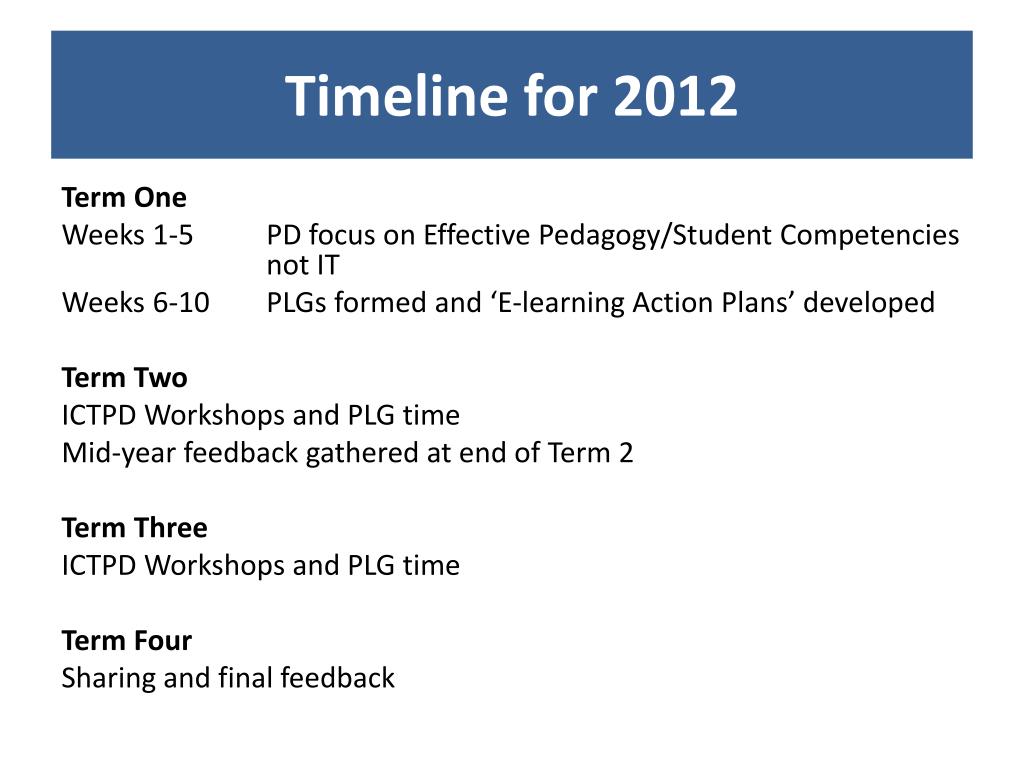 Timeline for 2012

Term One
Weeks 1-5 PD focus on Effective Pedagogy/Student Competencies not IT
Weeks 6-10 PLGs formed and ‘E-learning Action Plans’ developed

Term Two
ICTPD Workshops and PLG time
Mid-year feedback gathered at end of Term 2

Term Three
ICTPD Workshops and PLG time

Term Four
Sharing and final feedback